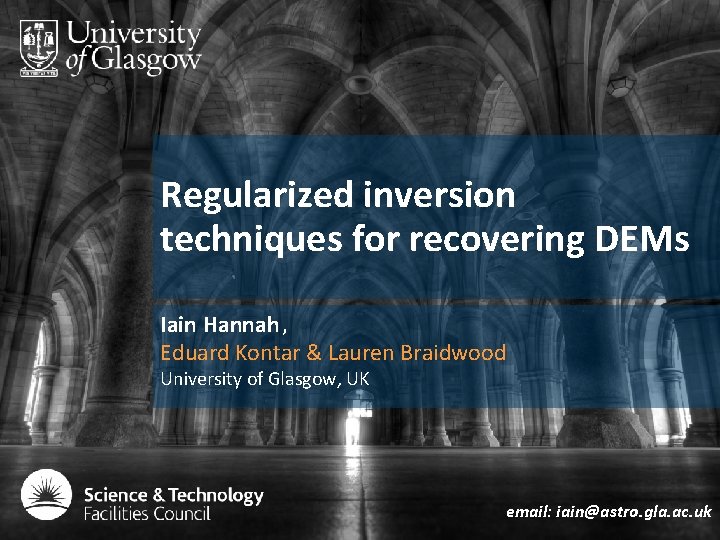 University of Glasgow

Regularized inversion techniques for recovering DEMs

Iain Hannah,
Eduard Kontar & Lauren Braidwood
University of Glasgow, UK

Science & Technology Facilities Council

email: iain@astro.gla.ac.uk